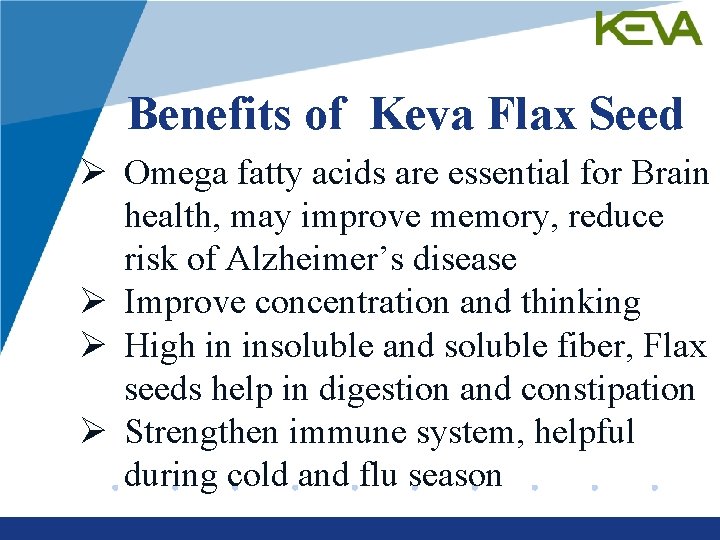 KEVA

Benefits of Keva Flax Seed

➢ Omega fatty acids are essential for Brain health, may improve memory, reduce risk of Alzheimer’s disease
➢ Improve concentration and thinking
➢ High in insoluble and soluble fiber, Flax seeds help in digestion and constipation
➢ Strengthen immune system, helpful during cold and flu season